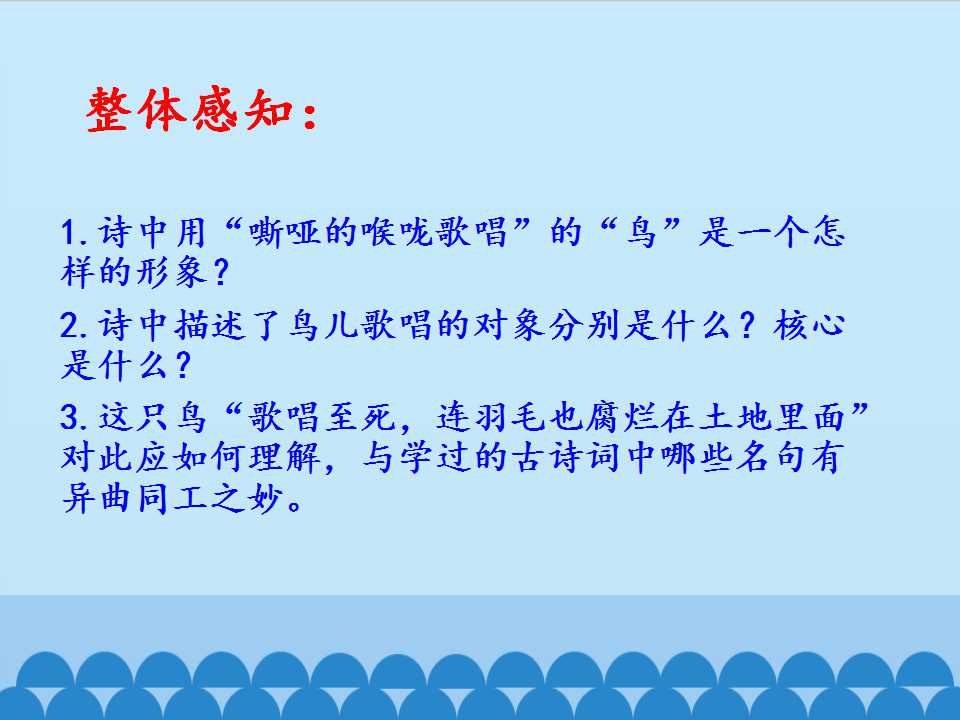 整体感知：

1.诗中用“嘶哑的喉咙歌唱”的“鸟”是一个怎样的形象？

2.诗中描述了鸟儿歌唱的对象分别是什么？核心是什么？

3.这只鸟“歌唱至死，连羽毛也腐烂在土地里面”对此应如何理解，与学过的古诗词中哪些名句有异曲同工之妙。